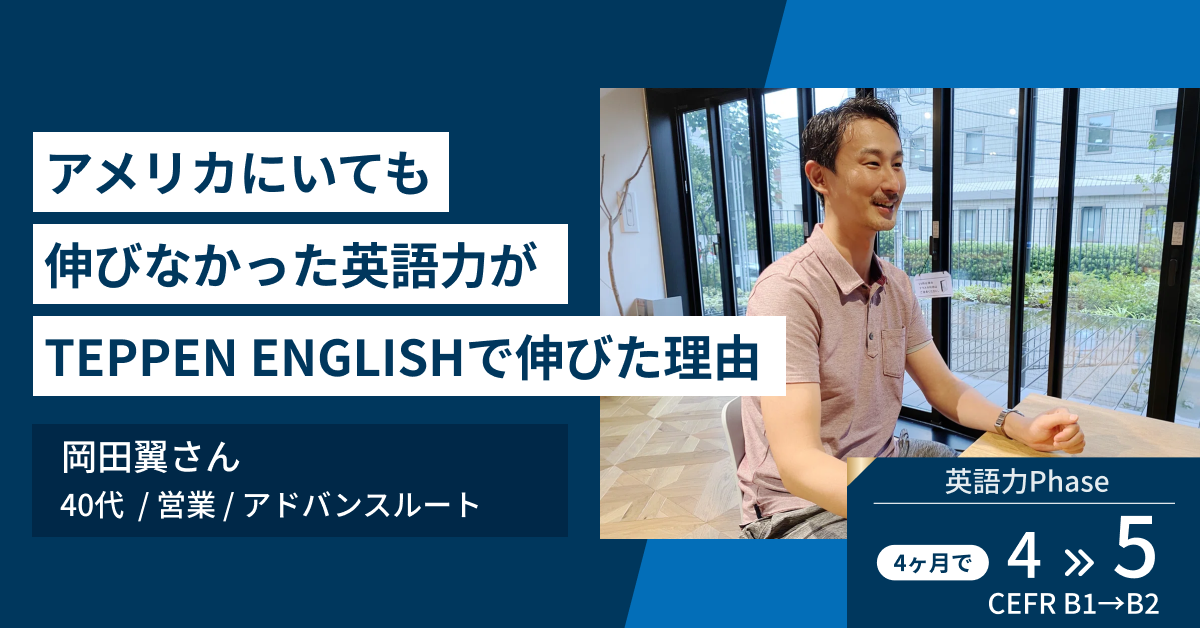 アメリカにいても
伸びなかった英語力が
TEPPEN ENGLISHで伸びた理由

岡田翼さん
40代 / 営業 / アドバンスルート

英語力Phase
4ヶ月で 4 » 5
CEFR B1→B2